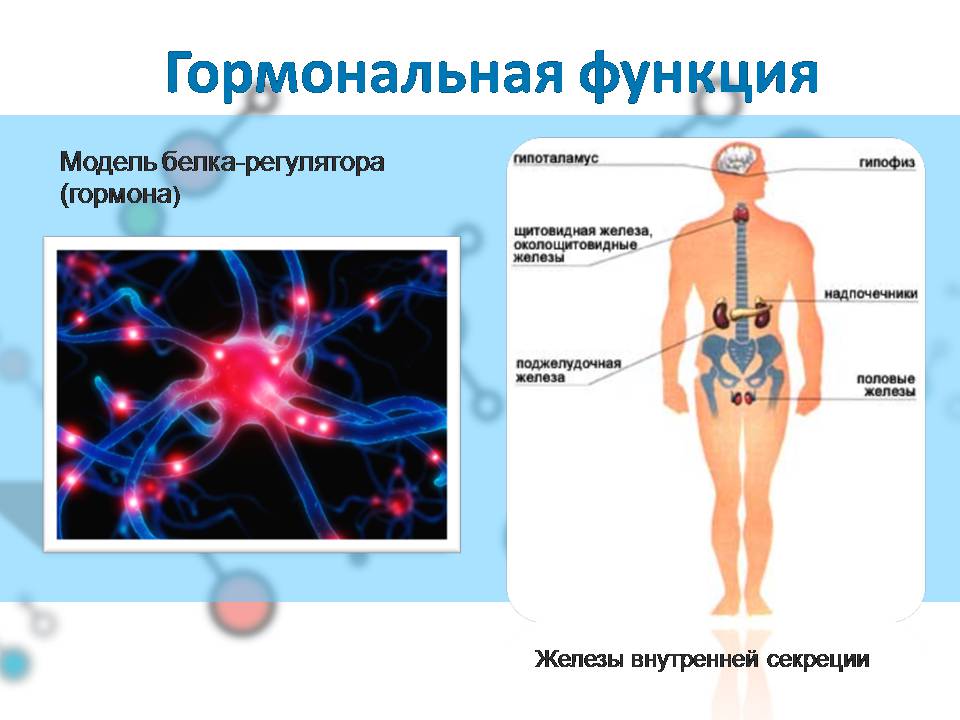 Гормональная функция

Модель белка-регулятора (гормона)

гипоталамус

гипофиз

щитовидная железа, околощитовидные железы

надпочечники

поджелудочная железа

половые железы

Железы внутренней секреции